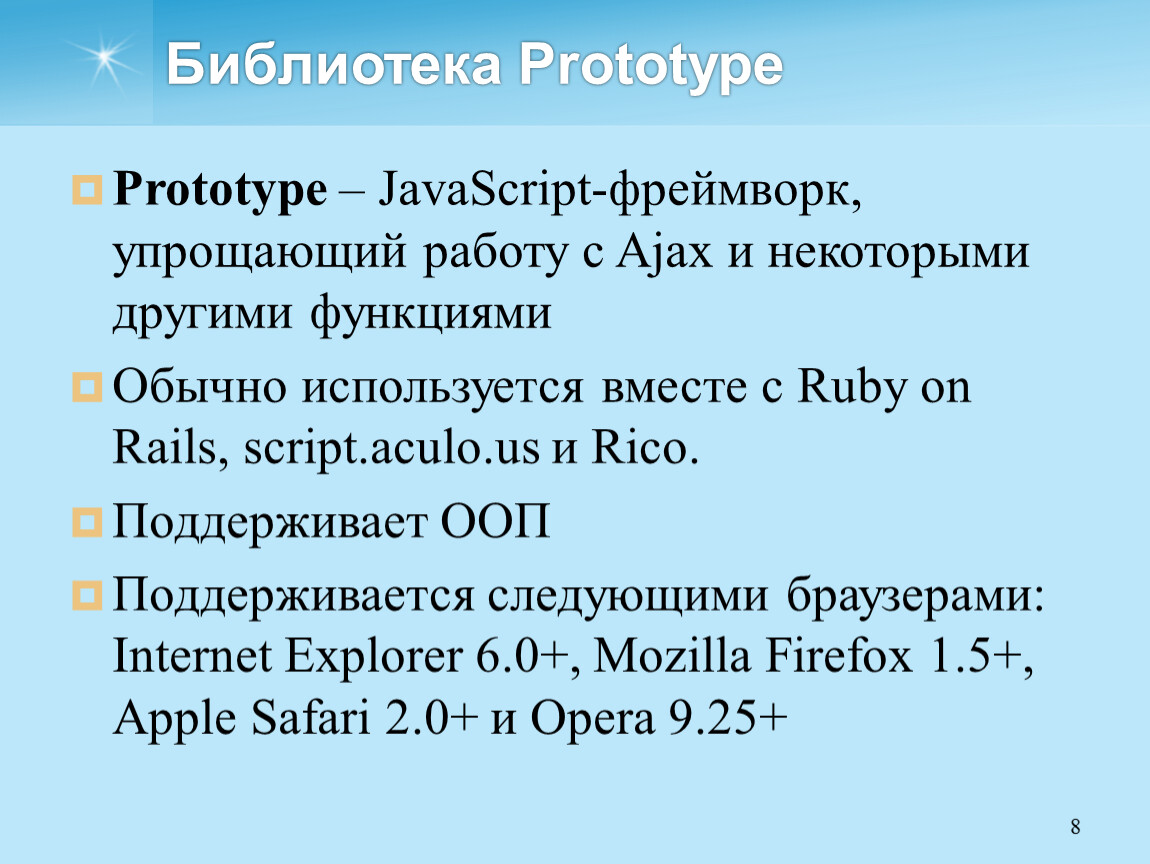 Библиотека Prototype

Prototype – JavaScript-фреймворк, упрощающий работу с Ajax и некоторыми другими функциями

Обычно используется вместе с Ruby on Rails, script.aculo.us и Rico.

Поддерживает ООП

Поддерживается следующими браузерами: Internet Explorer 6.0+, Mozilla Firefox 1.5+, Apple Safari 2.0+ и Opera 9.25+

8